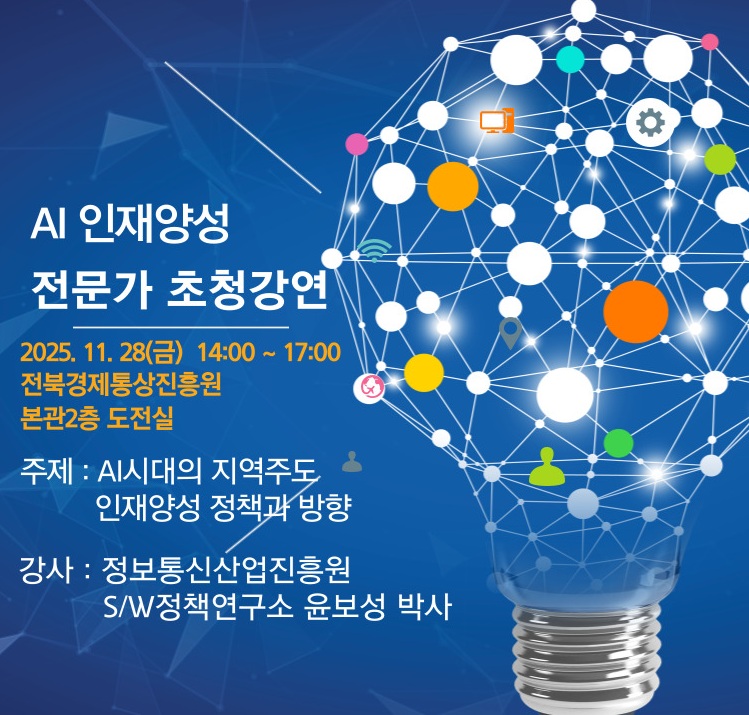 AI 인재양성
전문가 초청강연

2025. 11. 28(금) 14:00 ~ 17:00
전북경제통상진흥원
본관2층 도전실

주제 : AI시대의 지역주도
인재양성 정책과 방향

강사 : 정보통신산업진흥원
S/W정책연구소 윤보성 박사